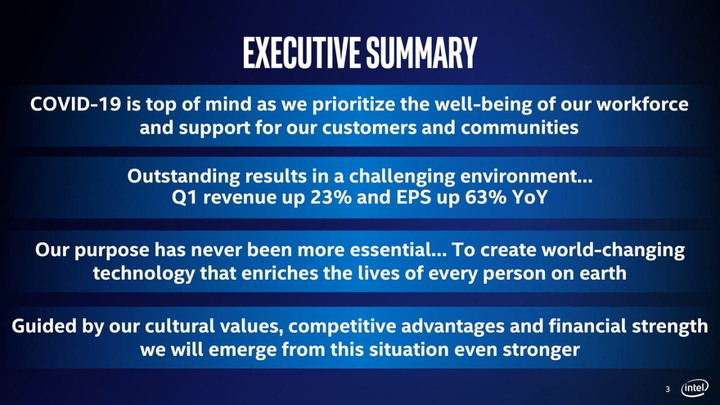 EXECUTIVE SUMMARY

COVID-19 is top of mind as we prioritize the well-being of our workforce and support for our customers and communities

Outstanding results in a challenging environment... Q1 revenue up 23% and EPS up 63% YoY

Our purpose has never been more essential... To create world-changing technology that enriches the lives of every person on earth

Guided by our cultural values, competitive advantages and financial strength we will emerge from this situation even stronger

3 intel